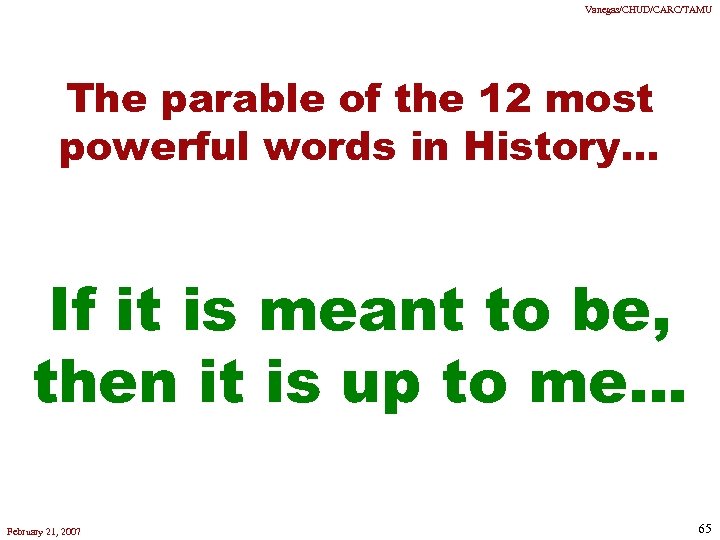 Vanegas/CHUD/CARC/TAMU

The parable of the 12 most powerful words in History…

If it is meant to be, then it is up to me…

February 21, 2007

65